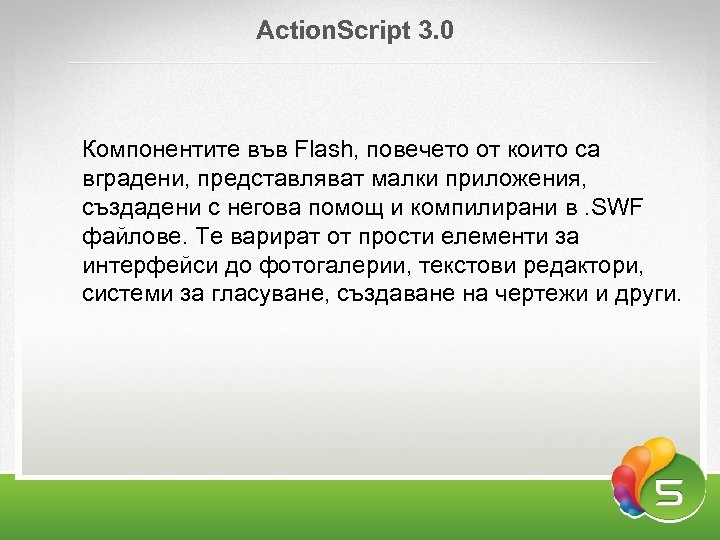 ActionScript 3.0

Компонентите във Flash, повечето от които са вградени, представляват малки приложения, създадени с негова помощ и компилирани в .SWF файлове. Те варират от прости елементи за интерфейси до фотогалерии, текстови редактори, системи за гласуване, създаване на чертежи и други.

5